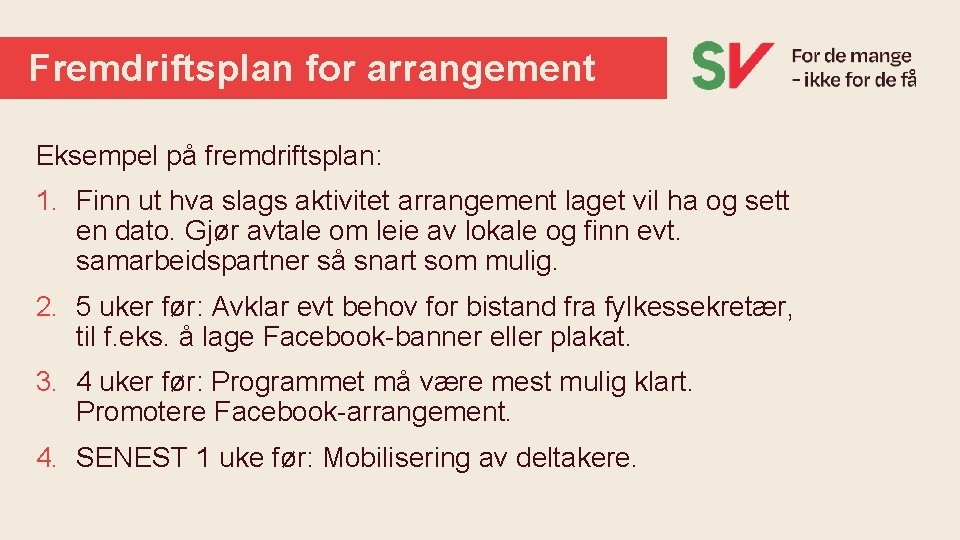 Fremdriftsplan for arrangement

SV For de mange – ikke for de få

Eksempel på fremdriftsplan:

1. Finn ut hva slags aktivitet arrangement laget vil ha og sett en dato. Gjør avtale om leie av lokale og finn evt. samarbeidspartner så snart som mulig.

2. 5 uker før: Avklar evt behov for bistand fra fylkessekretær, til f.eks. å lage Facebook-banner eller plakat.

3. 4 uker før: Programmet må være mest mulig klart. Promotere Facebook-arrangement.

4. SENEST 1 uke før: Mobilisering av deltakere.